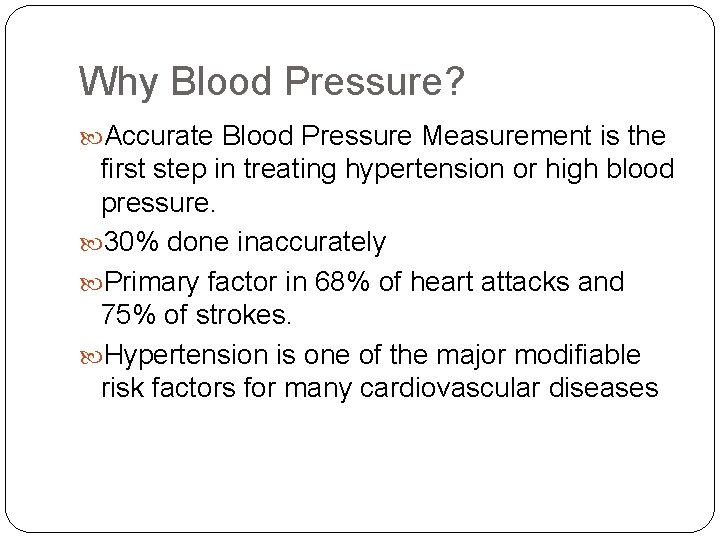 Why Blood Pressure?

Accurate Blood Pressure Measurement is the first step in treating hypertension or high blood pressure.

30% done inaccurately

Primary factor in 68% of heart attacks and 75% of strokes.

Hypertension is one of the major modifiable risk factors for many cardiovascular diseases